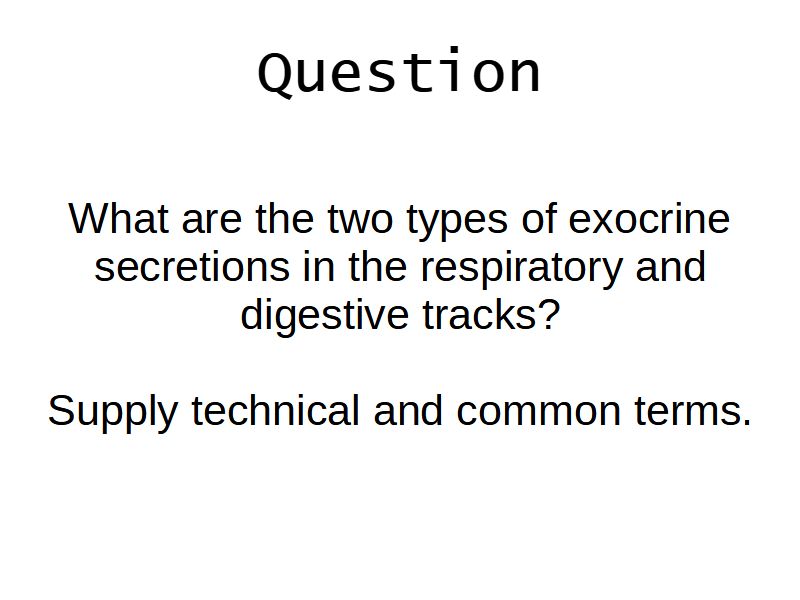 Question

What are the two types of exocrine secretions in the respiratory and digestive tracks?

Supply technical and common terms.